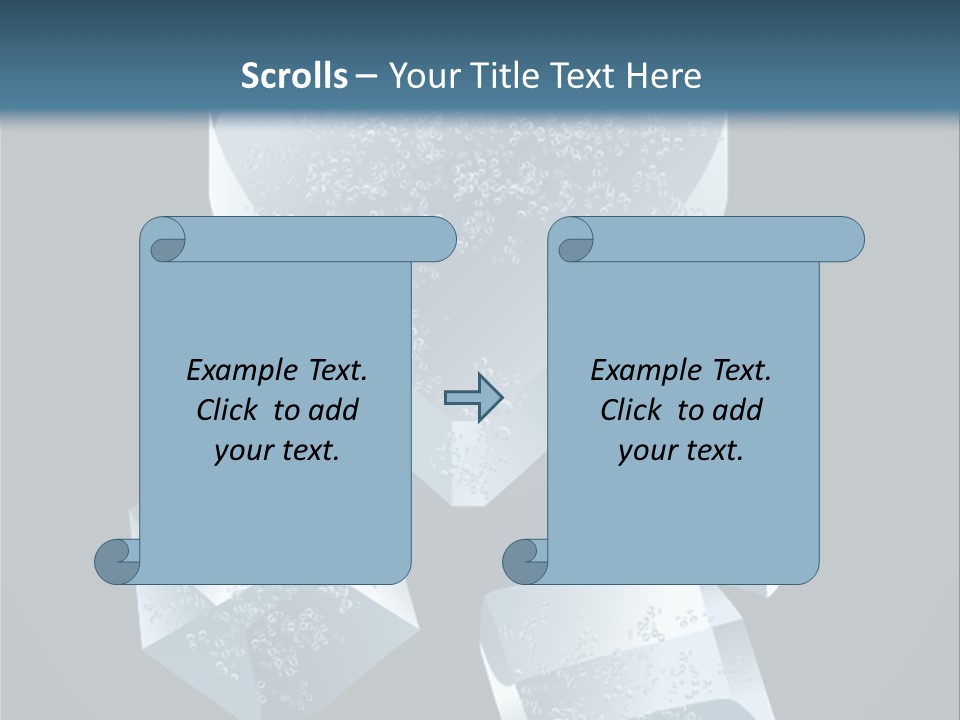 Scrolls – Your Title Text Here

Example Text. Click to add your text.

Example Text. Click to add your text.